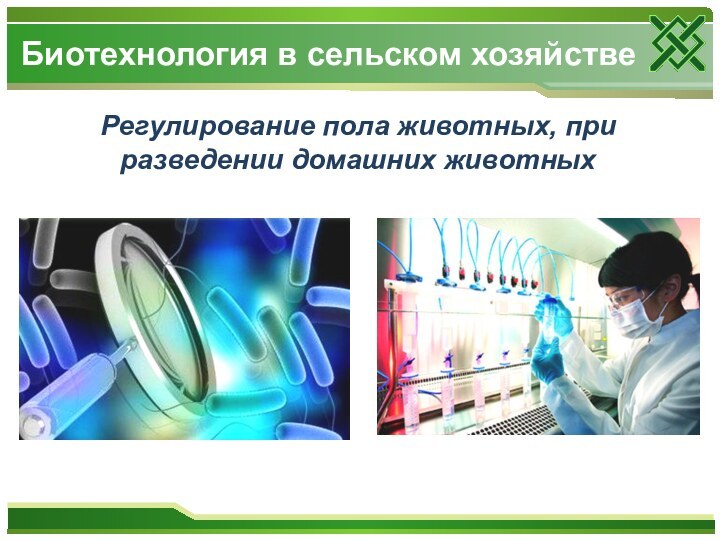 Биотехнология в сельском хозяйстве

Регулирование пола животных, при разведении домашних животных